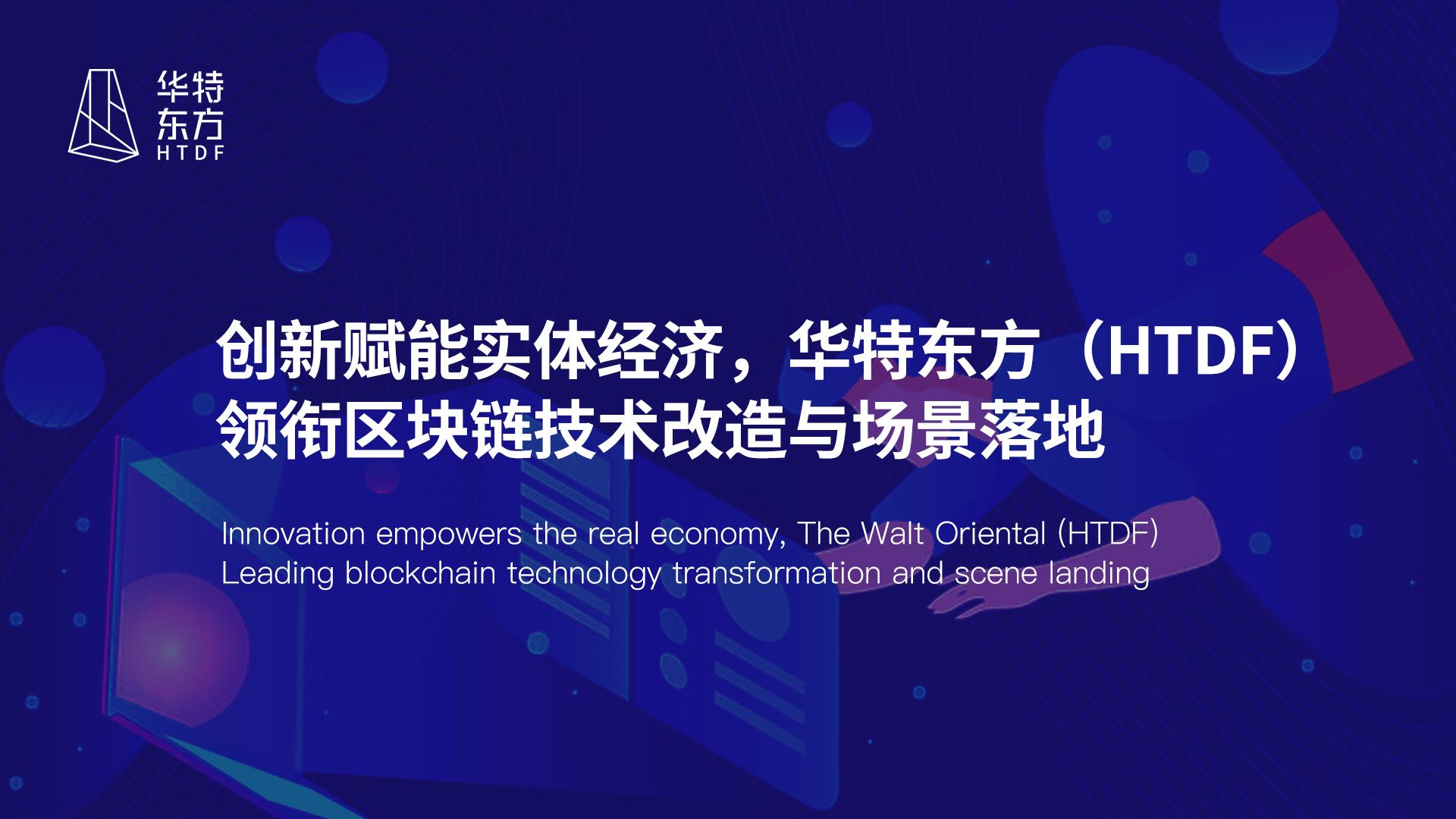 华特
东方
HTDF

创新赋能实体经济，华特东方（HTDF）
领衔区块链技术改造与场景落地

Innovation empowers the real economy, The Walt Oriental (HTDF)
Leading blockchain technology transformation and scene landing